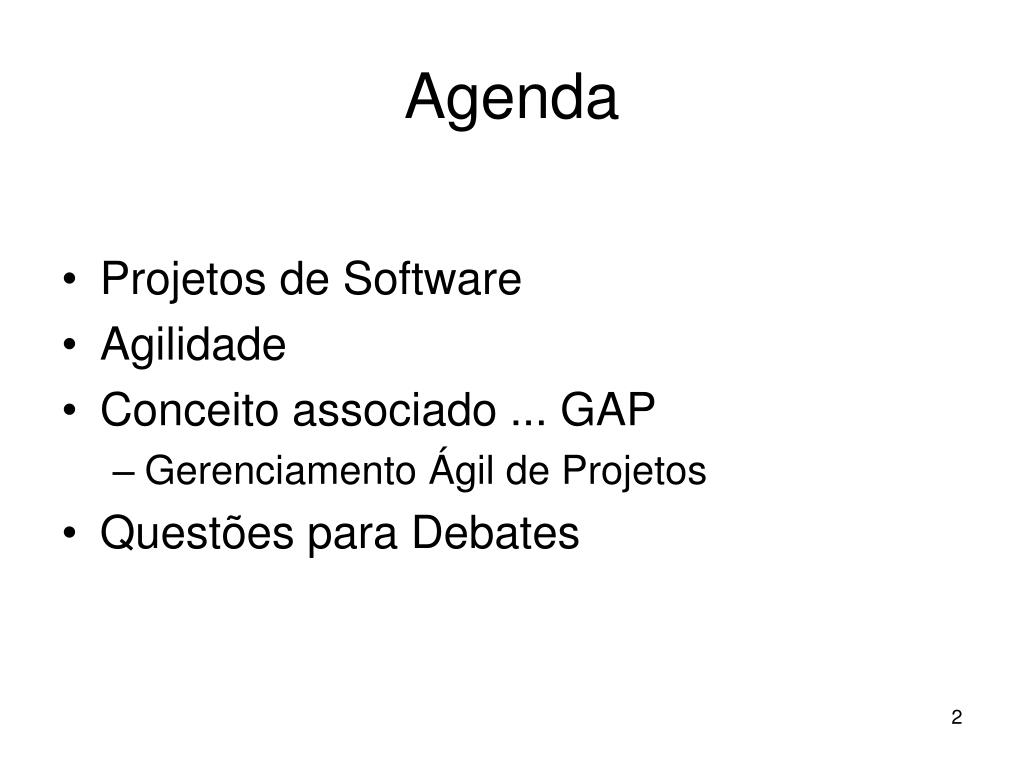 Agenda

• Projetos de Software
• Agilidade
• Conceito associado ... GAP
– Gerenciamento Ágil de Projetos
• Questões para Debates

2